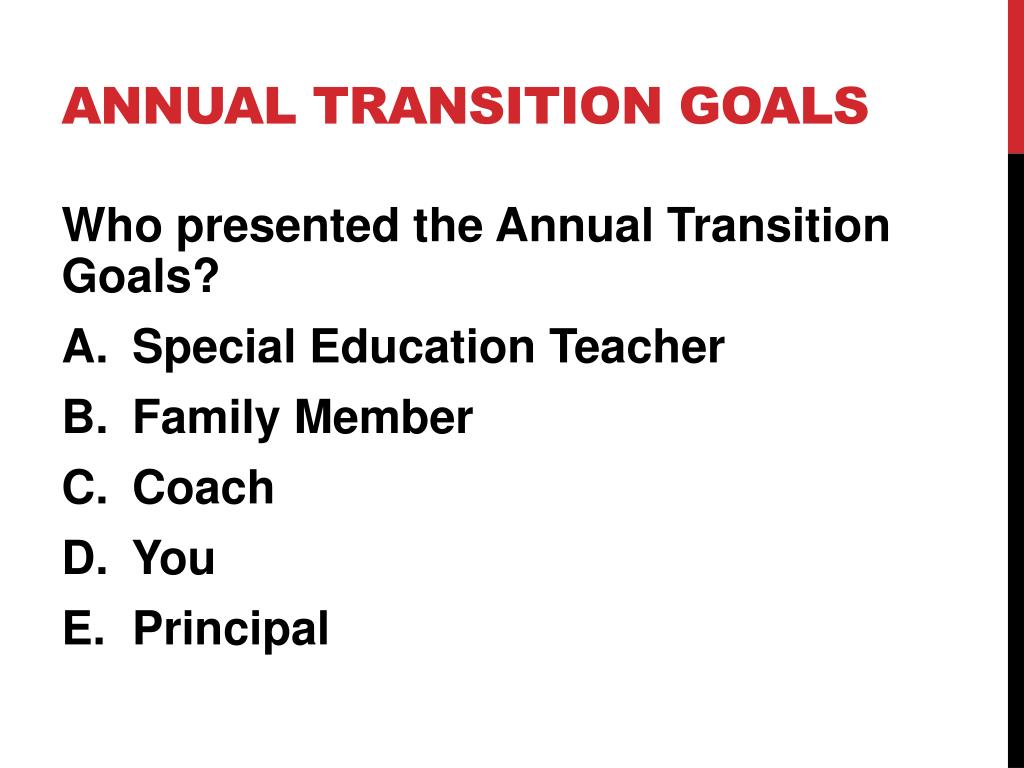 ANNUAL TRANSITION GOALS

Who presented the Annual Transition Goals?

A. Special Education Teacher
B. Family Member
C. Coach
D. You
E. Principal